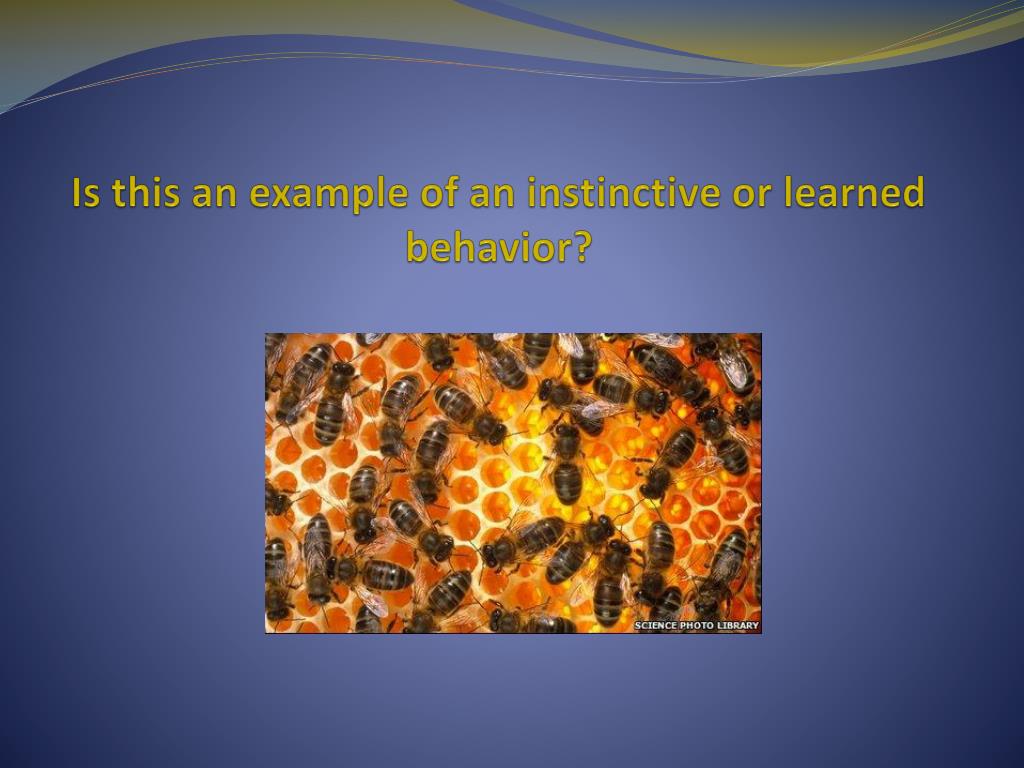 Is this an example of an instinctive or learned behavior?

SCIENCE PHOTO LIBRARY